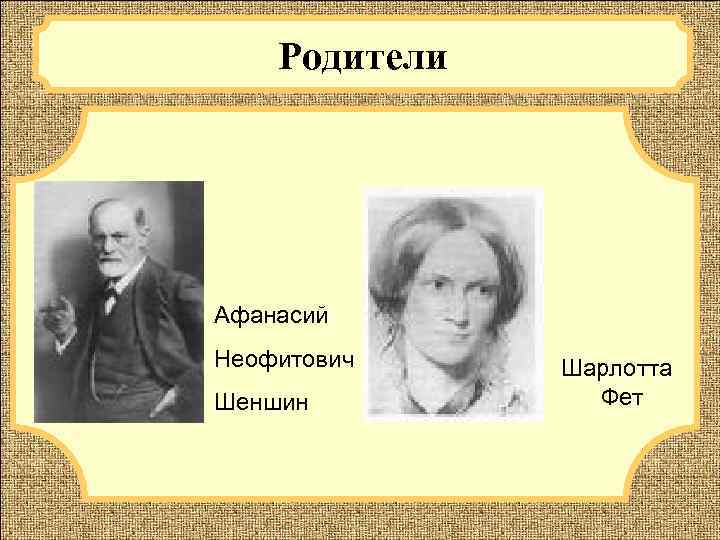 Родители

Афанасий
Неофитович
Шеншин

Шарлотта
Фет